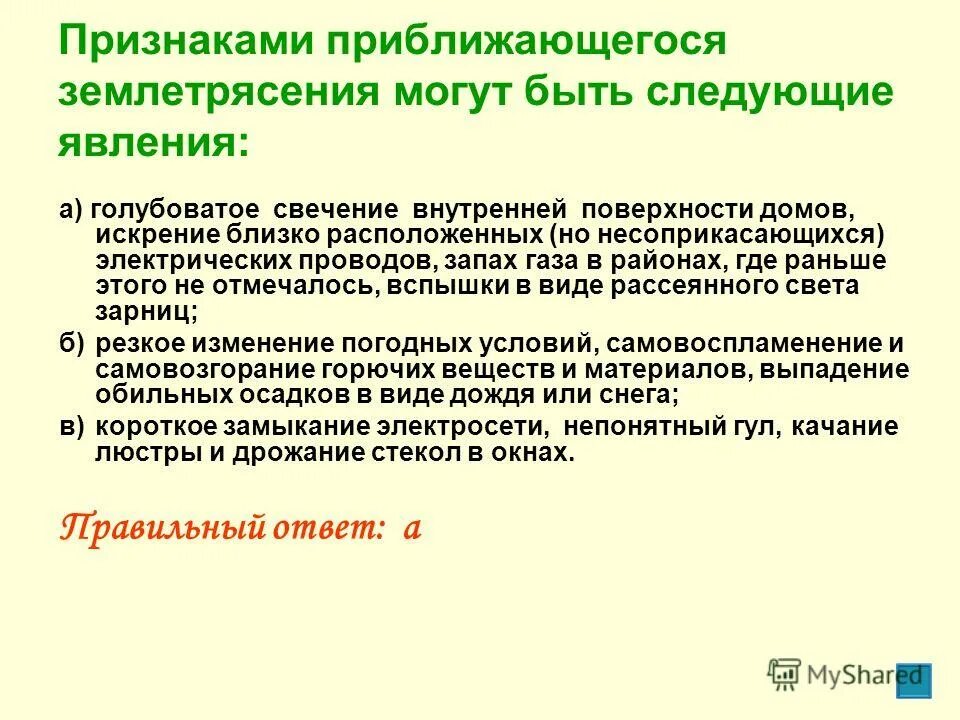 Признаками приближающегося землетрясения могут быть следующие явления:

а) голубоватое свечение внутренней поверхности домов, искрение близко расположенных (но несоприкасающихся) электрических проводов, запах газа в районах, где раньше этого не отмечалось, вспышки в виде рассеянного света зарниц;

б) резкое изменение погодных условий, самовоспламенение и самовозгорание горючих веществ и материалов, выпадение обильных осадков в виде дождя или снега;

в) короткое замыкание электросети, непонятный гул, качание люстры и дрожание стекол в окнах.

Правильный ответ: а

MyShared